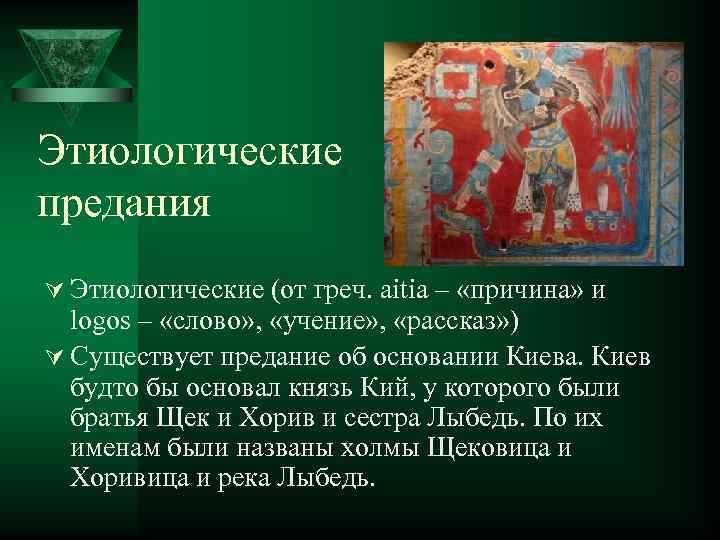 Этиологические предания

Этиологические (от греч. aitia – «причина» и logos – «слово», «учение», «рассказ»)

Существует предание об основании Киева. Киев будто бы основал князь Кий, у которого были братья Щек и Хорив и сестра Лыбедь. По их именам были названы холмы Щековица и Хоривица и река Лыбедь.